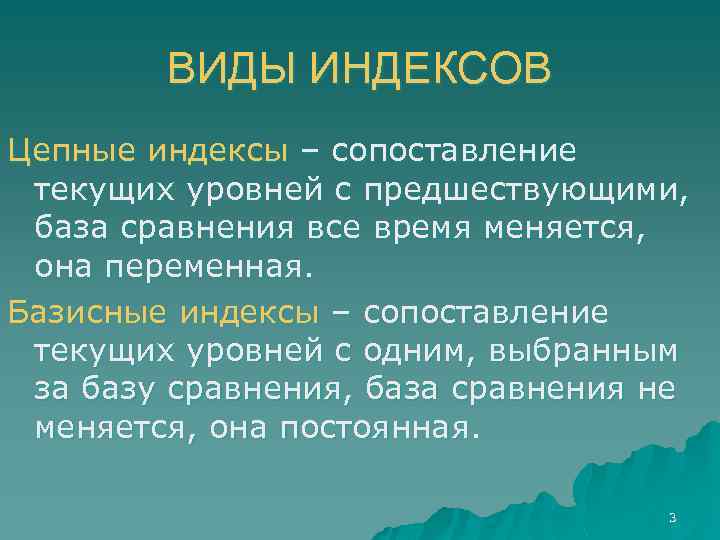 ВИДЫ ИНДЕКСОВ

Цепные индексы – сопоставление текущих уровней с предшествующими, база сравнения все время меняется, она переменная.

Базисные индексы – сопоставление текущих уровней с одним, выбранным за базу сравнения, база сравнения не меняется, она постоянная.

3